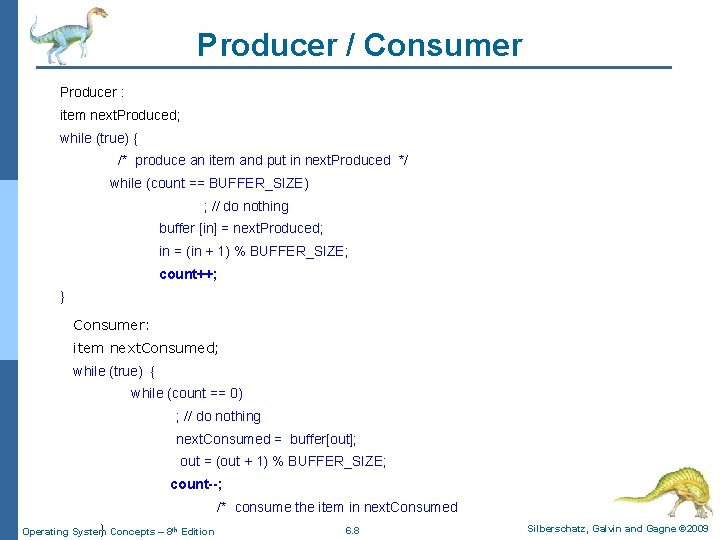 Producer / Consumer

Producer :
item nextProduced;
while (true) {
/* produce an item and put in nextProduced */
while (count == BUFFER_SIZE)
; // do nothing
buffer [in] = nextProduced;
in = (in + 1) % BUFFER_SIZE;
count++;
}

Consumer:
item nextConsumed;
while (true) {
while (count == 0)
; // do nothing
nextConsumed = buffer[out];
out = (out + 1) % BUFFER_SIZE;
count--;
/* consume the item in nextConsumed
}

Operating System Concepts – 8th Edition
6.8
Silberschatz, Galvin and Gagne ©2009